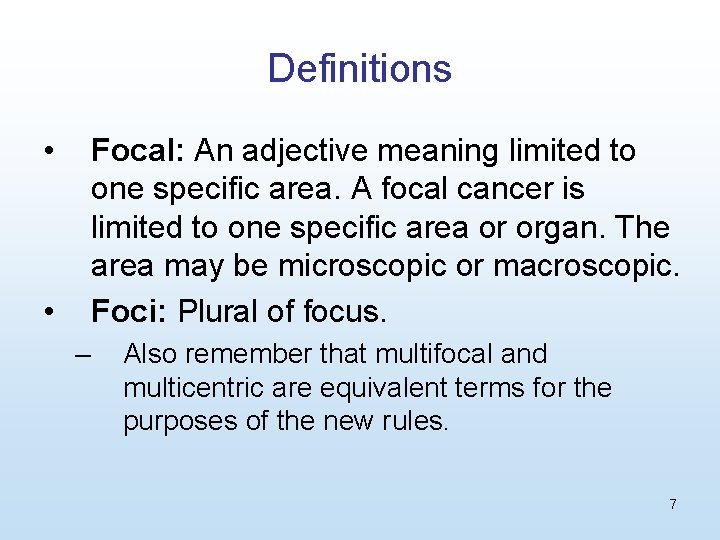 Definitions

• Focal: An adjective meaning limited to one specific area. A focal cancer is limited to one specific area or organ. The area may be microscopic or macroscopic.
• Foci: Plural of focus.
– Also remember that multifocal and multicentric are equivalent terms for the purposes of the new rules.

7